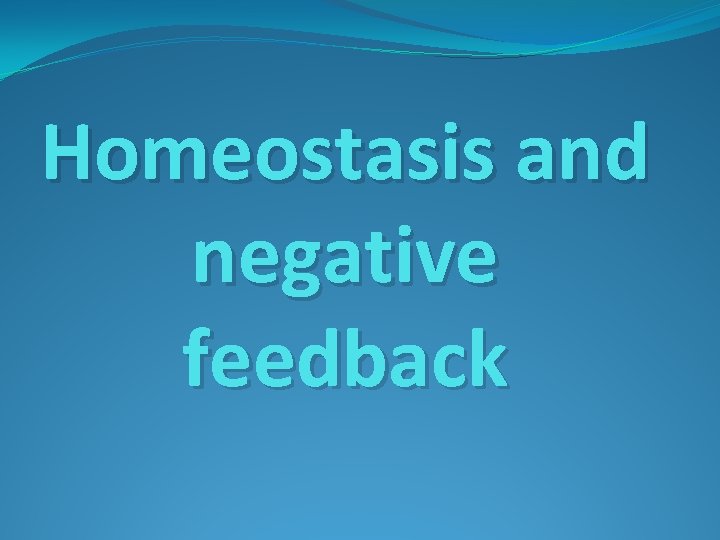 Homeostasis and negative feedback